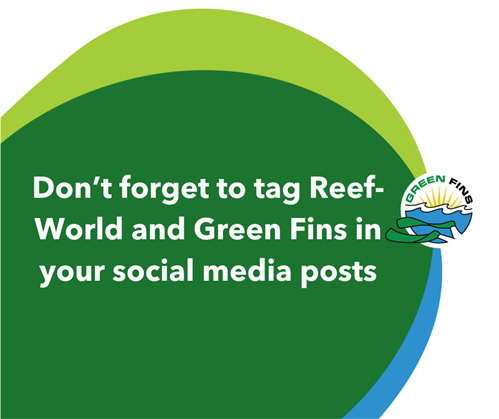 Don't forget to tag Reef-World and Green Fins in your social media posts

GREEN FINS